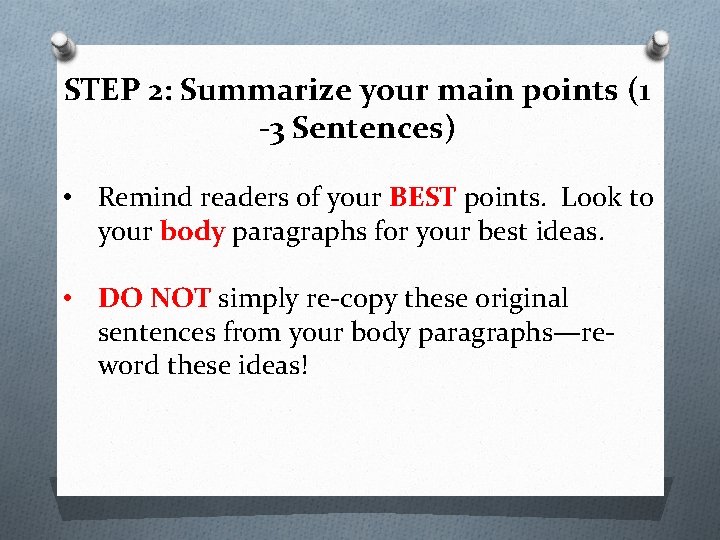 STEP 2: Summarize your main points (1 -3 Sentences)

• Remind readers of your BEST points. Look to your body paragraphs for your best ideas.

• DO NOT simply re-copy these original sentences from your body paragraphs—re-word these ideas!